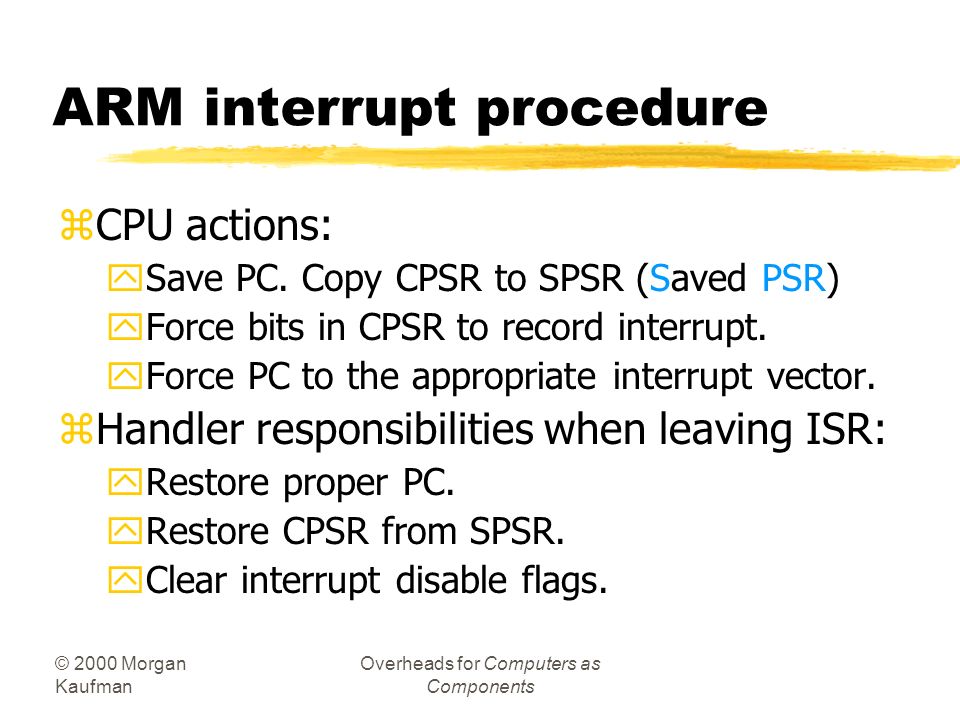 ARM interrupt procedure

CPU actions:

Save PC. Copy CPSR to SPSR (Saved PSR)

Force bits in CPSR to record interrupt.

Force PC to the appropriate interrupt vector.

Handler responsibilities when leaving ISR:

Restore proper PC.

Restore CPSR from SPSR.

Clear interrupt disable flags.

© 2000 Morgan Kaufman

Overheads for Computers as Components